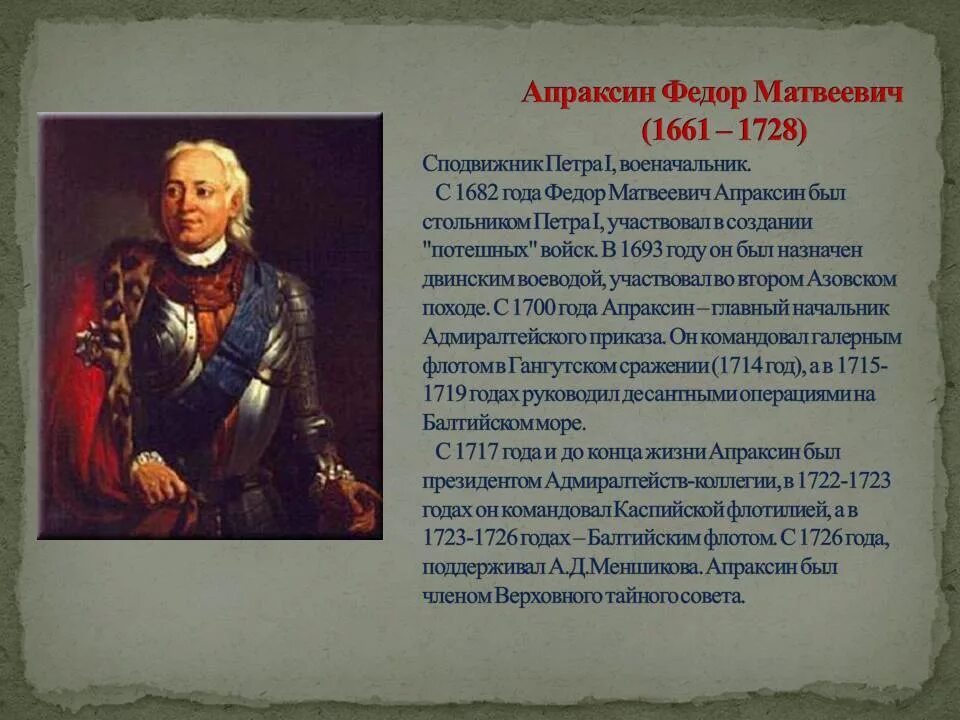 Апраксин Федор Матвеевич
(1661 – 1728)

Сподвижник Петра I, военачальник.

С 1682 года Федор Матвеевич Апраксин был стольником Петра I, участвовал в создании "потешных" войск. В 1693 году он был назначен двинским воеводой, участвовал во втором Азовском походе. С 1700 года Апраксин – главный начальник Адмиралтейского приказа. Он командовал галерным флотом в Гангутском сражении (1714 год), а в 1715-1719 годах руководил десантными операциями на Балтийском море.

С 1717 года и до конца жизни Апраксин был президентом Адмиралтейств-коллегии, в 1722-1723 годах он командовал Каспийской флотилией, а в 1723-1726 годах – Балтийским флотом. С 1726 года, поддерживал А.Д.Меншикова. Апраксин был членом Верховного тайного совета.